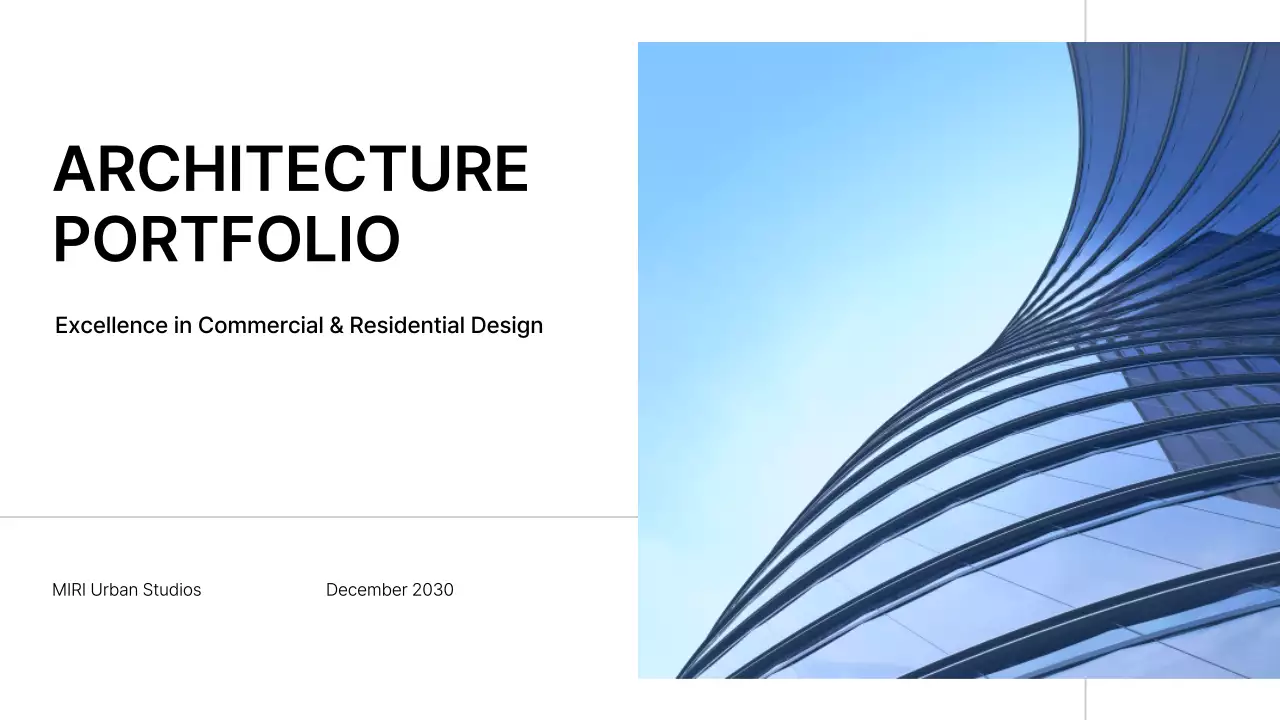 ARCHITECTURE PORTFOLIO

Excellence in Commercial & Residential Design

MIRI Urban Studios

December 2030